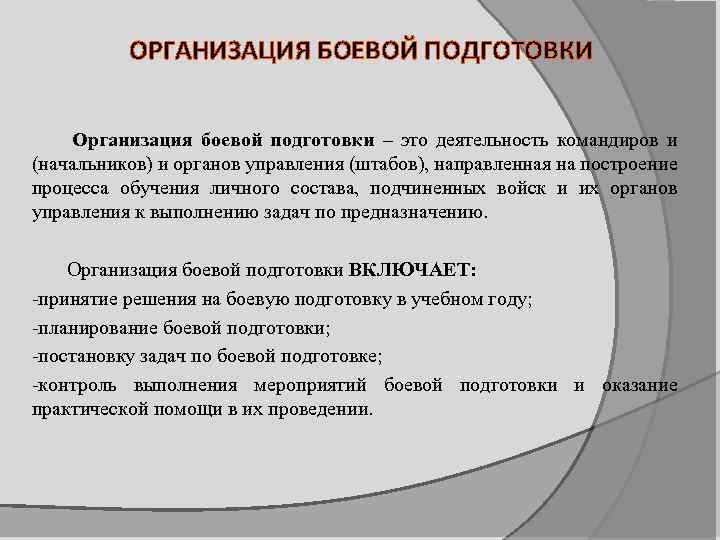 ОРГАНИЗАЦИЯ БОЕВОЙ ПОДГОТОВКИ

Организация боевой подготовки – это деятельность командиров и (начальников) и органов управления (штабов), направленная на построение процесса обучения личного состава, подчиненных войск и их органов управления к выполнению задач по предназначению.

Организация боевой подготовки ВКЛЮЧАЕТ:
-принятие решения на боевую подготовку в учебном году;
-планирование боевой подготовки;
-постановку задач по боевой подготовке;
-контроль выполнения мероприятий боевой подготовки и оказание практической помощи в их проведении.